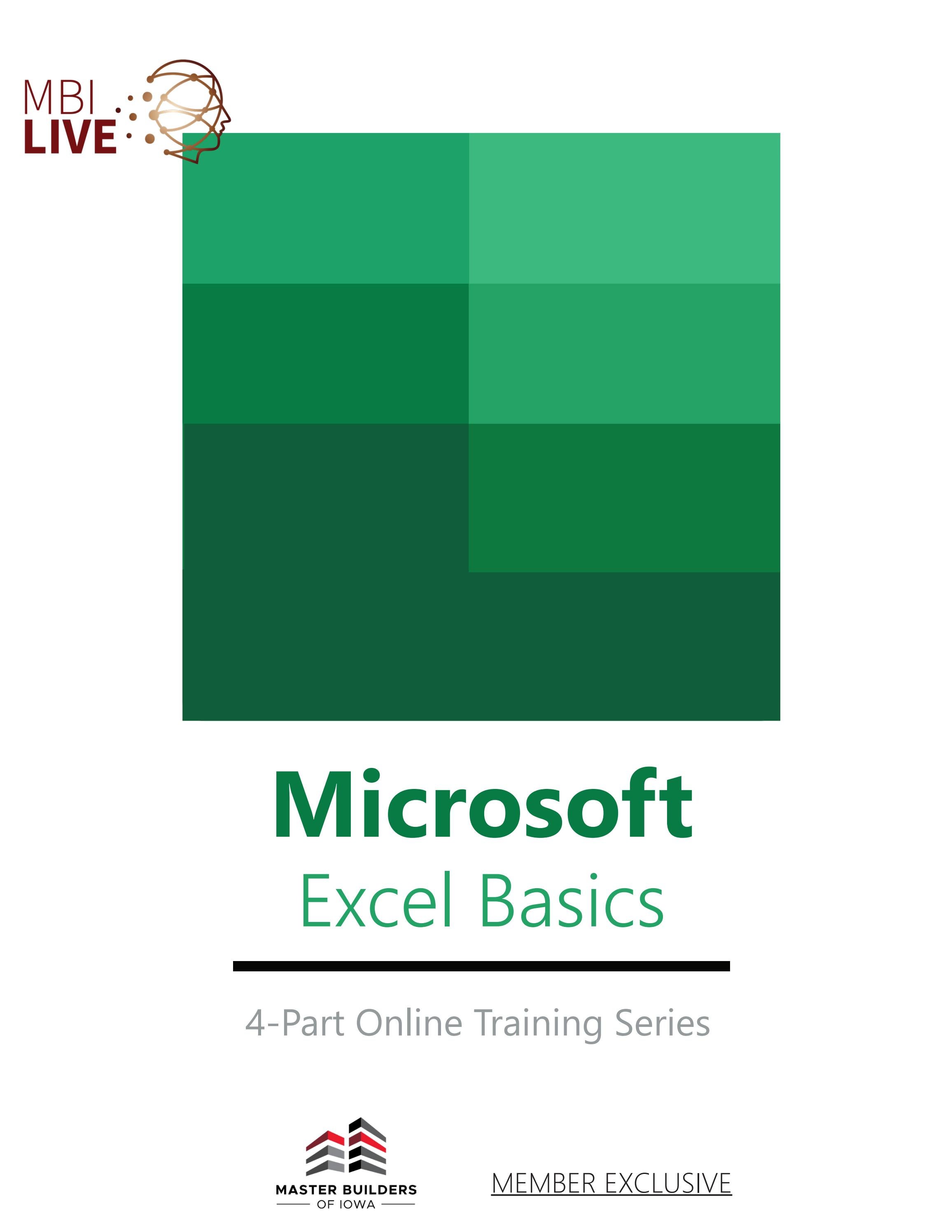 MBI
LIVE

Microsoft
Excel Basics

4-Part Online Training Series

MASTER BUILDERS
OF IOWA

MEMBER EXCLUSIVE